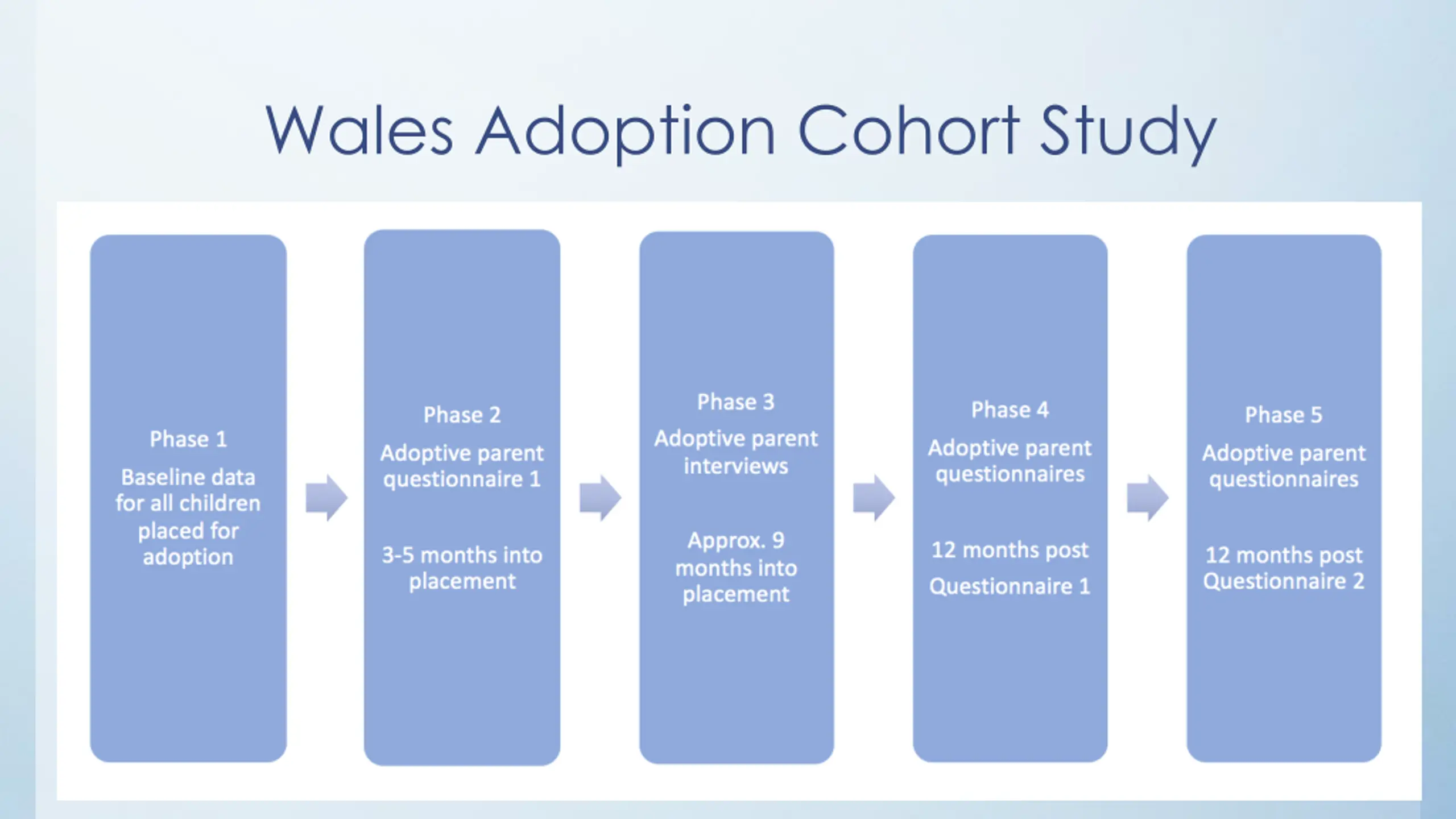 Wales Adoption Cohort Study

Phase 1

Baseline data for all children placed for adoption

Phase 2

Adoptive parent questionnaire 1

3-5 months into placement

Phase 3

Adoptive parent interviews

Approx. 9 months into placement

Phase 4

Adoptive parent questionnaires

12 months post

Questionnaire 1

Phase 5

Adoptive parent questionnaires

12 months post Questionnaire 2